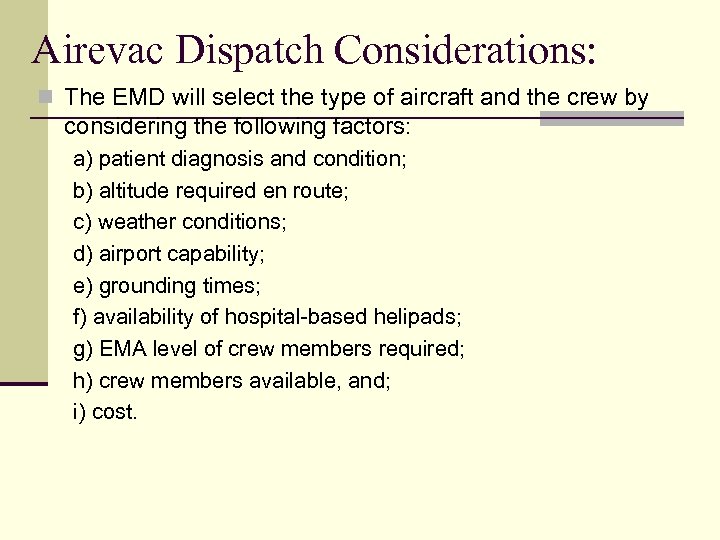 Airevac Dispatch Considerations:

The EMD will select the type of aircraft and the crew by considering the following factors:

a) patient diagnosis and condition;
b) altitude required en route;
c) weather conditions;
d) airport capability;
e) grounding times;
f) availability of hospital-based helipads;
g) EMA level of crew members required;
h) crew members available, and;
i) cost.